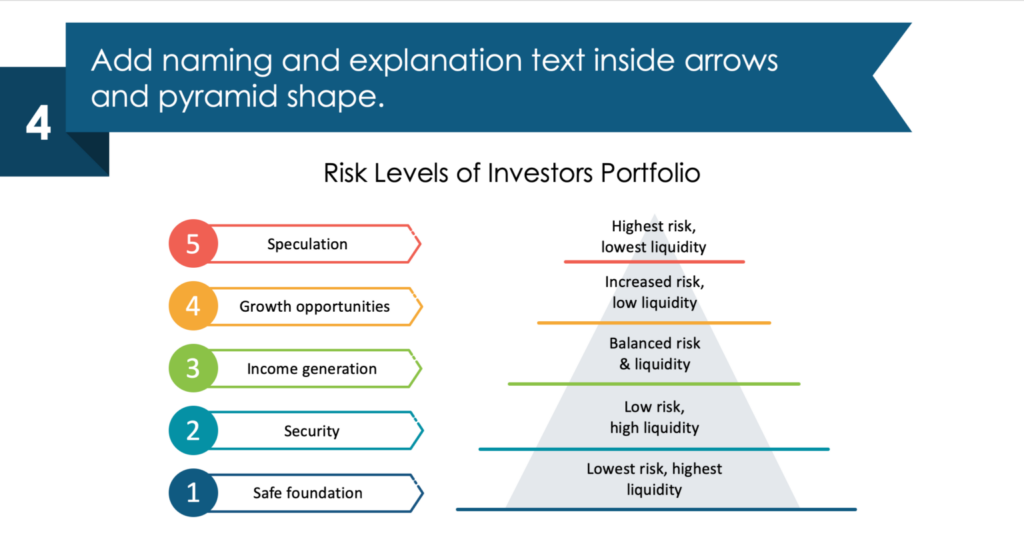 4

Add naming and explanation text inside arrows and pyramid shape.

Risk Levels of Investors Portfolio

5 Speculation

4 Growth opportunities

3 Income generation

2 Security

1 Safe foundation

Highest risk, lowest liquidity

Increased risk, low liquidity

Balanced risk & liquidity

Low risk, high liquidity

Lowest risk, highest liquidity